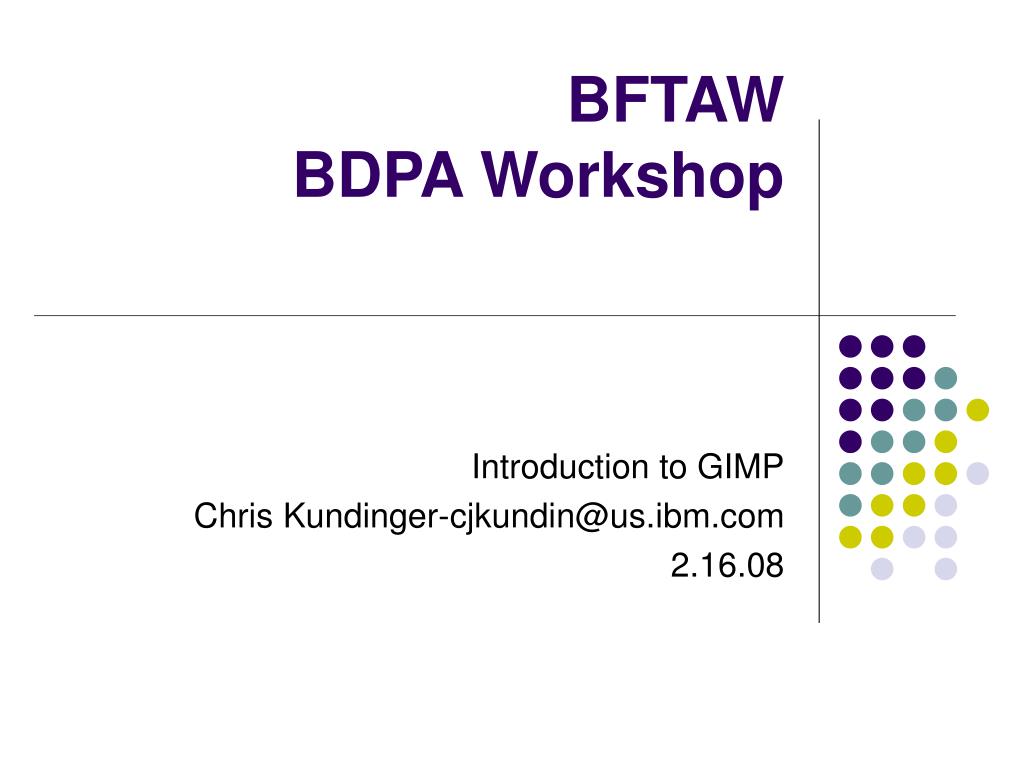 BFTAW
BDPA Workshop

Introduction to GIMP
Chris Kundinger-cjkundin@us.ibm.com
2.16.08